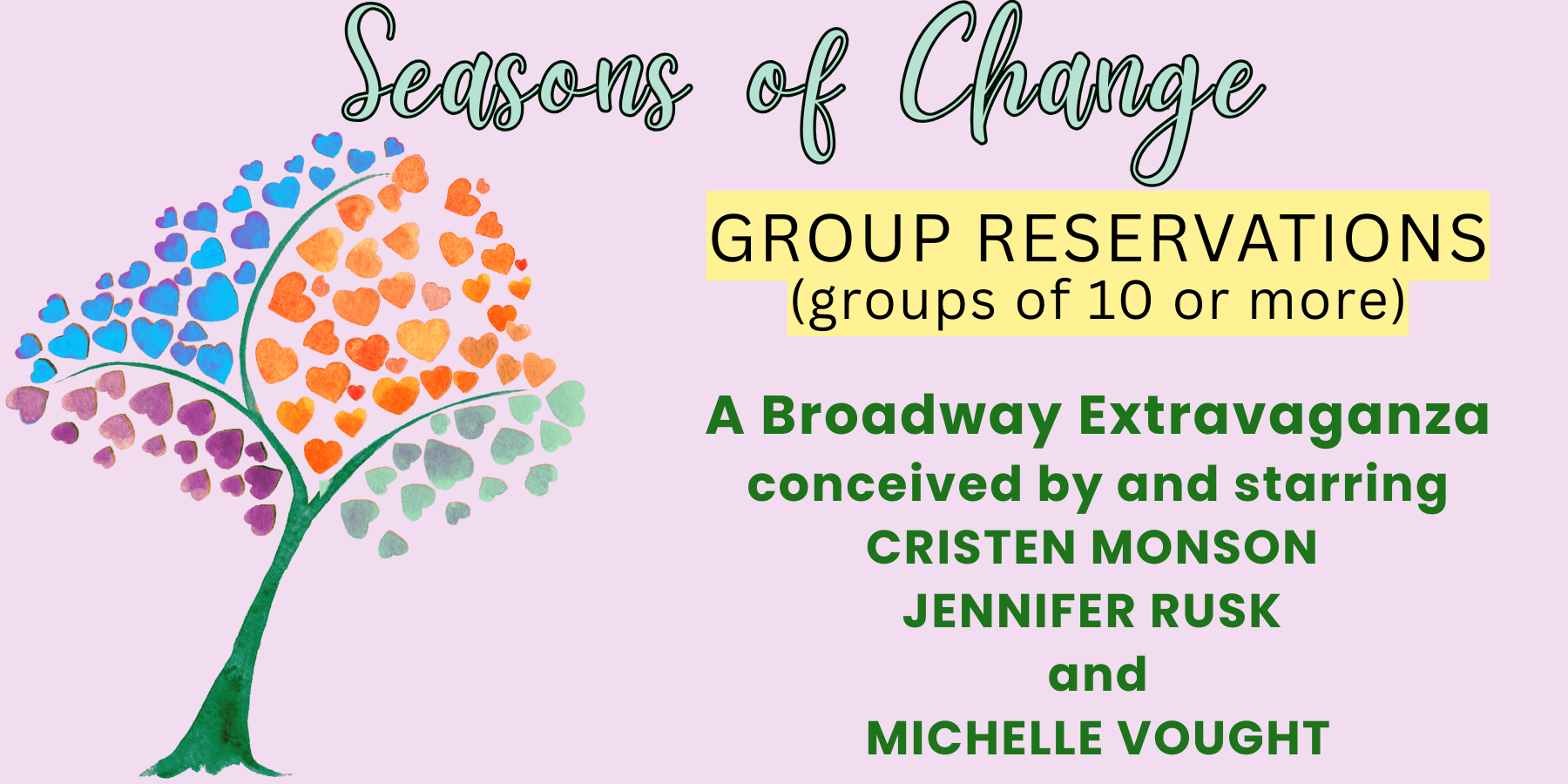 Seasons of Change

GROUP RESERVATIONS
(groups of 10 or more)

A Broadway Extravaganza
conceived by and starring
CRISTEN MONSON
JENNIFER RUSK
and
MICHELLE VOUGHT